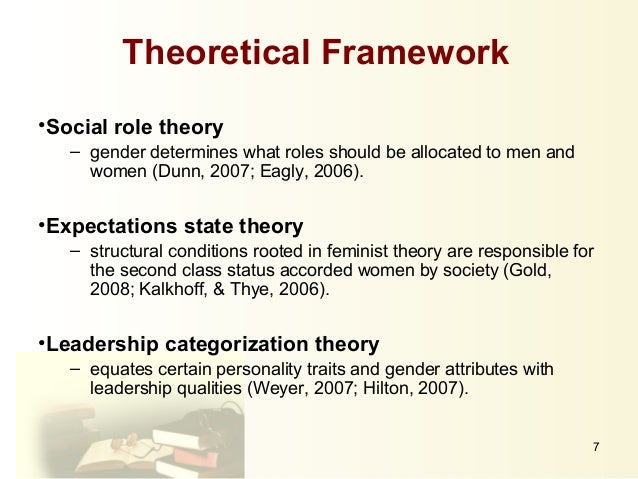 Theoretical Framework

•Social role theory
– gender determines what roles should be allocated to men and women (Dunn, 2007; Eagly, 2006).

•Expectations state theory
– structural conditions rooted in feminist theory are responsible for the second class status accorded women by society (Gold, 2008; Kalkhoff, & Thye, 2006).

•Leadership categorization theory
– equates certain personality traits and gender attributes with leadership qualities (Weyer, 2007; Hilton, 2007).

7